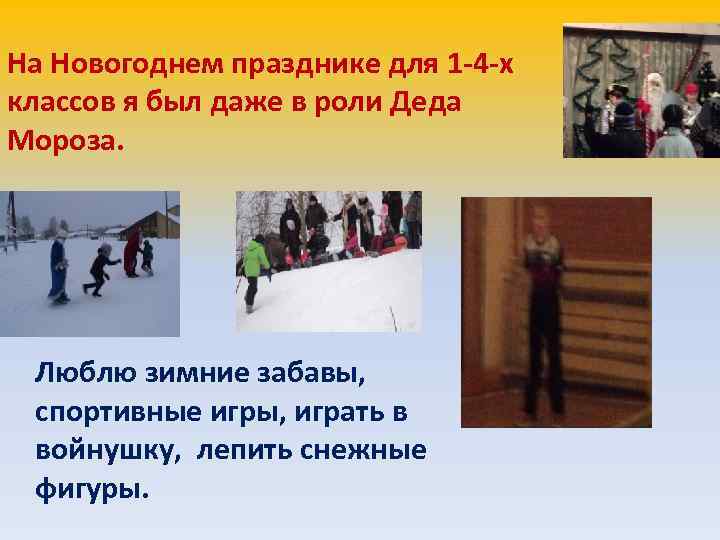 На Новогоднем празднике для 1-4-х классов я был даже в роли Деда Мороза.

Люблю зимние забавы, спортивные игры, играть в войнушку,  лепить снежные фигуры.